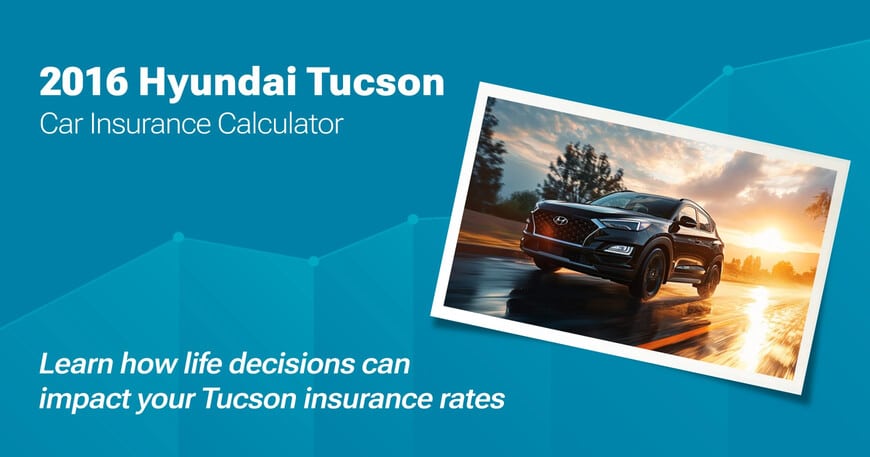 2016 Hyundai Tucson
Car Insurance Calculator

Learn how life decisions can impact your Tucson insurance rates